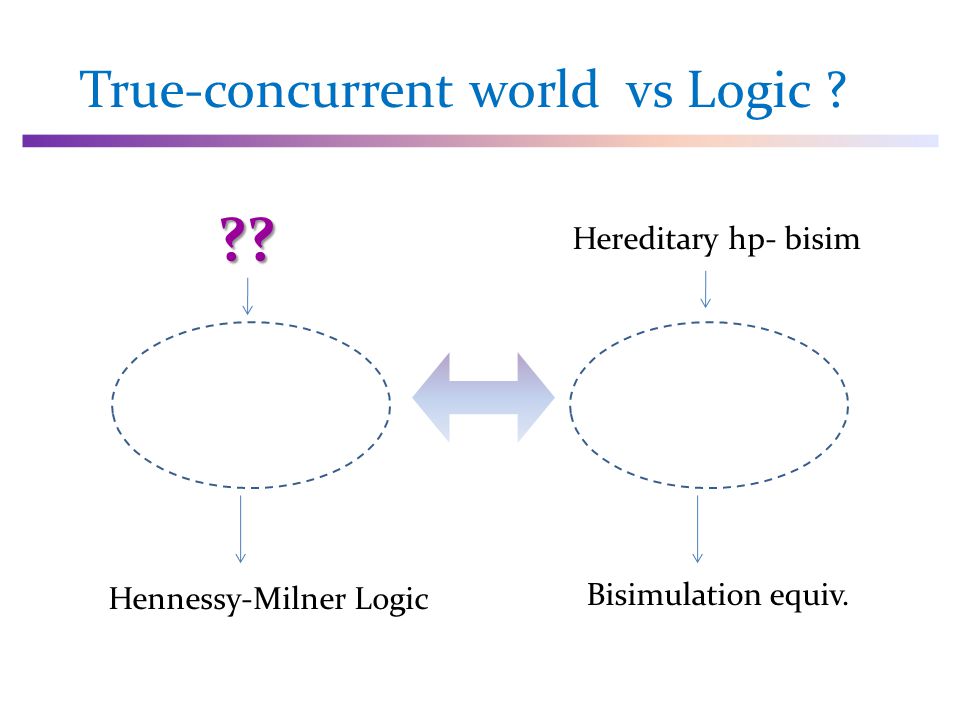 True-concurrent world vs Logic ?

??

Hereditary hp- bisim

Hennessy-Milner Logic

Bisimulation equiv.